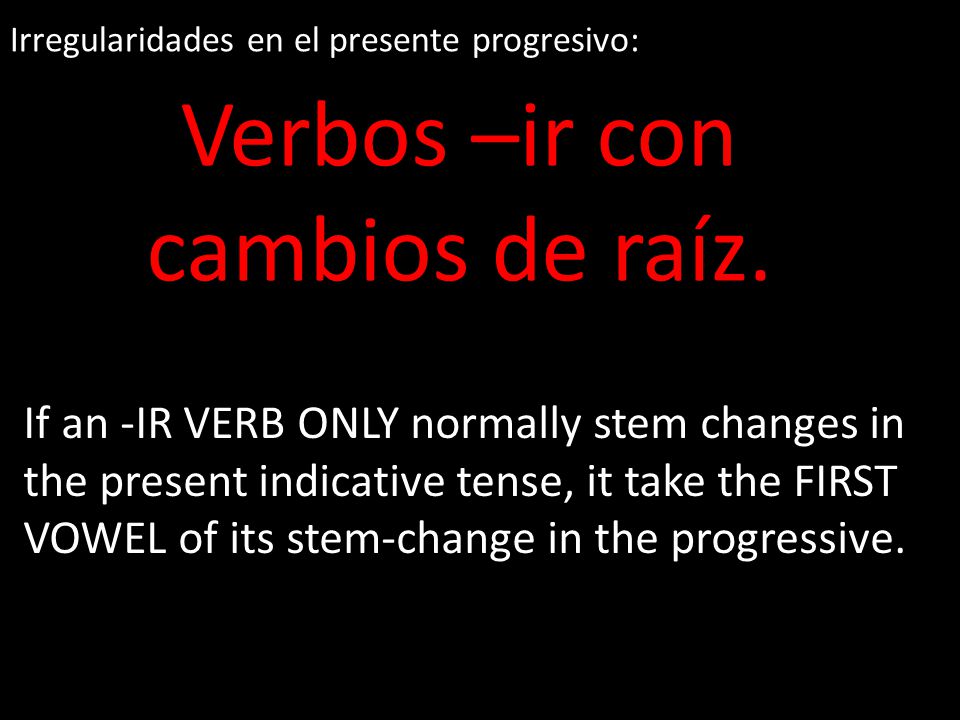 Irregularidades en el presente progresivo:

Verbos –ir con cambios de raíz.

If an -IR VERB ONLY normally stem changes in the present indicative tense, it take the FIRST VOWEL of its stem-change in the progressive.